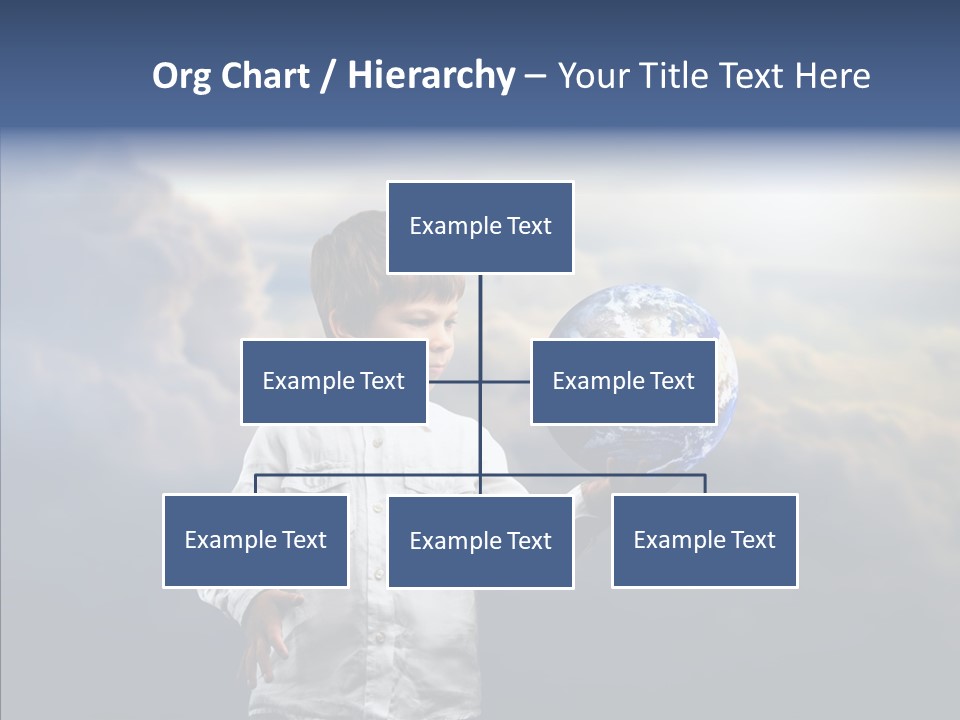 Org Chart / Hierarchy – Your Title Text Here

Example Text

Example Text

Example Text

Example Text

Example Text

Example Text